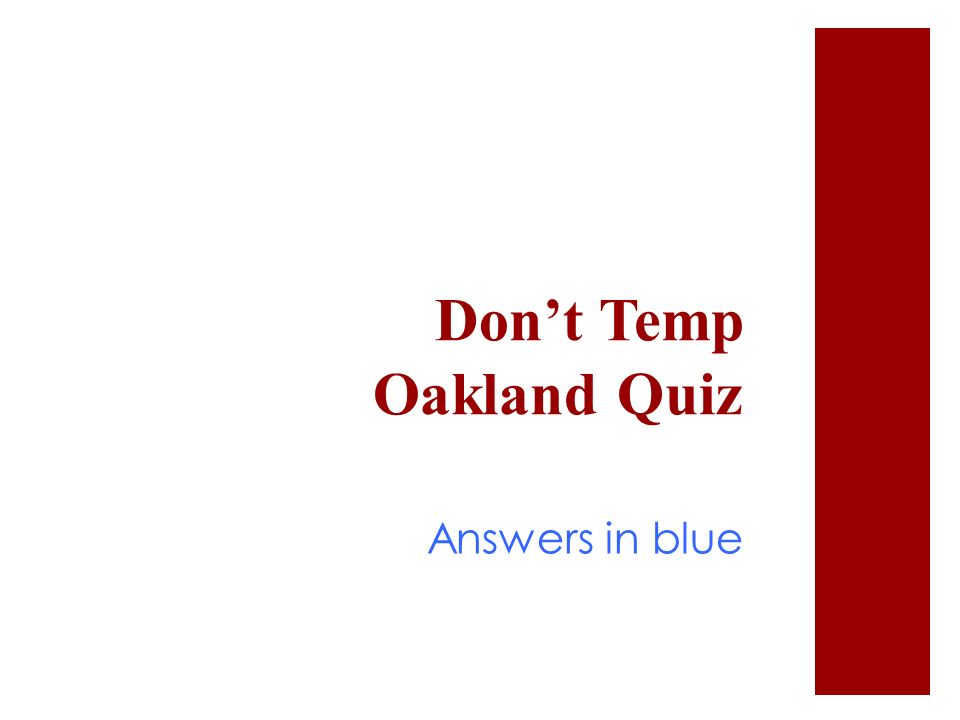 Don’t Temp Oakland Quiz

Answers in blue